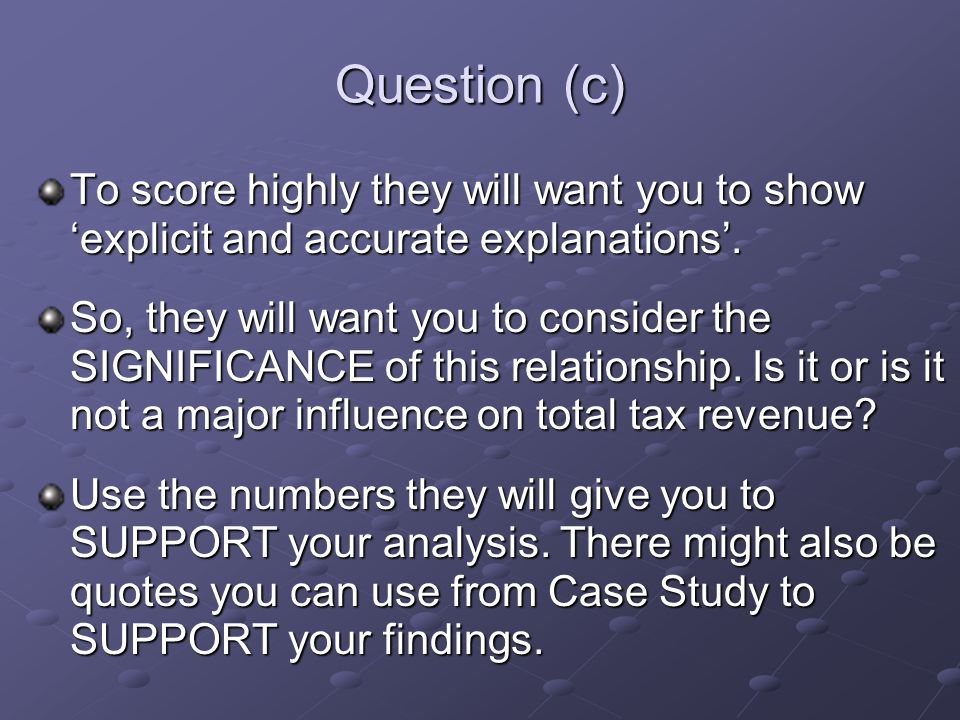 Question (c)

To score highly they will want you to show ‘explicit and accurate explanations’.

So, they will want you to consider the SIGNIFICANCE of this relationship. Is it or is it not a major influence on total tax revenue?

Use the numbers they will give you to SUPPORT your analysis. There might also be quotes you can use from Case Study to SUPPORT your findings.